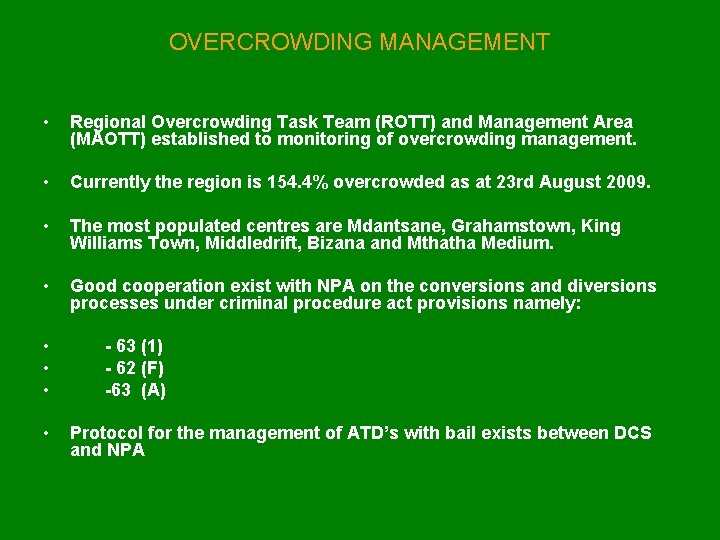 OVERCROWDING MANAGEMENT

• Regional Overcrowding Task Team (ROTT) and Management Area (MAOTT) established to monitoring of overcrowding management.

• Currently the region is 154.4% overcrowded as at 23rd August 2009.

• The most populated centres are Mdantsane, Grahamstown, King Williams Town, Middledrift, Bizana and Mthatha Medium.

• Good cooperation exist with NPA on the conversions and diversions processes under criminal procedure act provisions namely:

• - 63 (1)
• - 62 (F)
• -63 (A)

• Protocol for the management of ATD's with bail exists between DCS and NPA